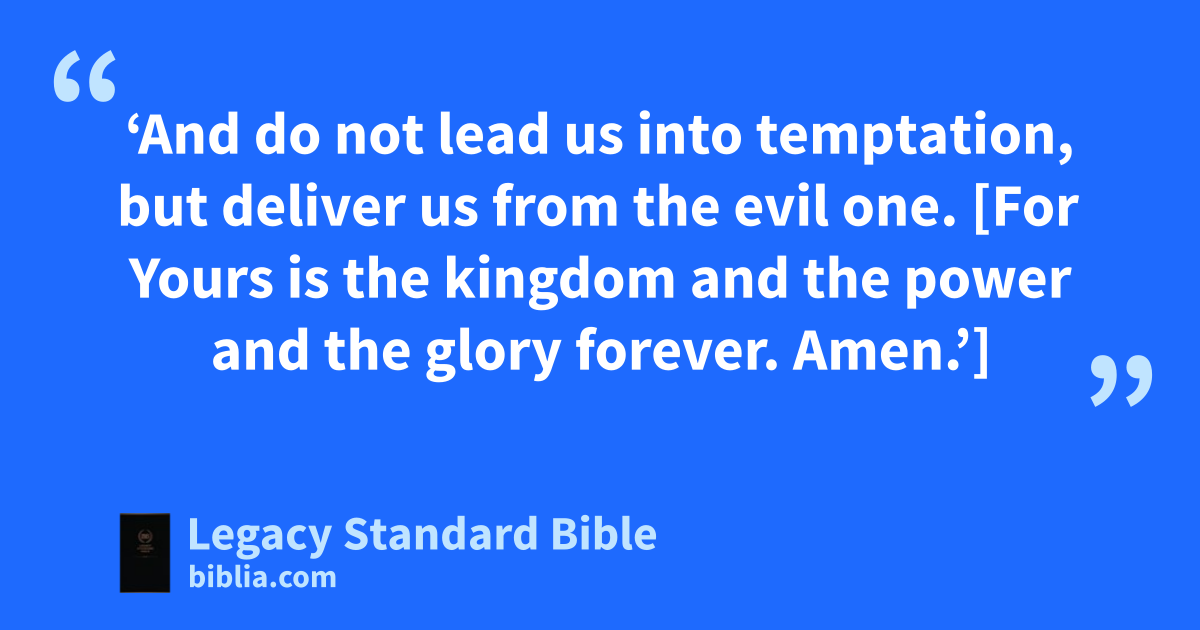 “

‘And do not lead us into temptation, but deliver us from the evil one. [For Yours is the kingdom and the power and the glory forever. Amen.’]

”

Legacy Standard Bible
biblia.com